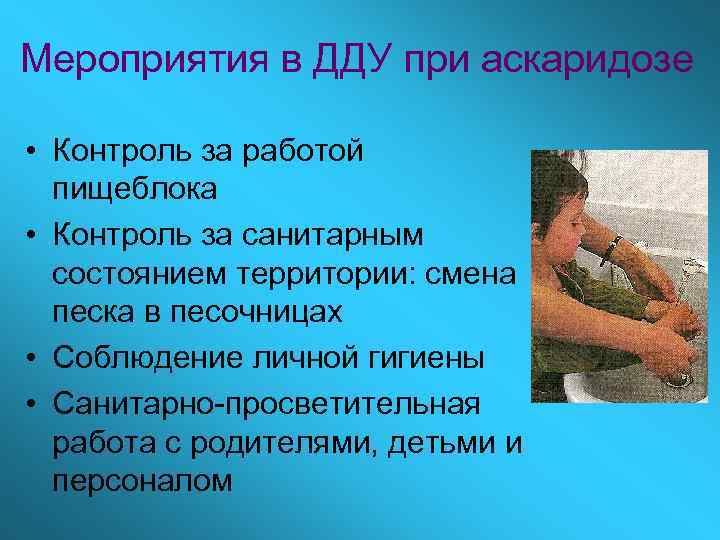 Мероприятия в ДДУ при аскаридозе

• Контроль за работой пищеблока
• Контроль за санитарным состоянием территории: смена песка в песочницах
• Соблюдение личной гигиены
• Санитарно-просветительная работа с родителями, детьми и персоналом